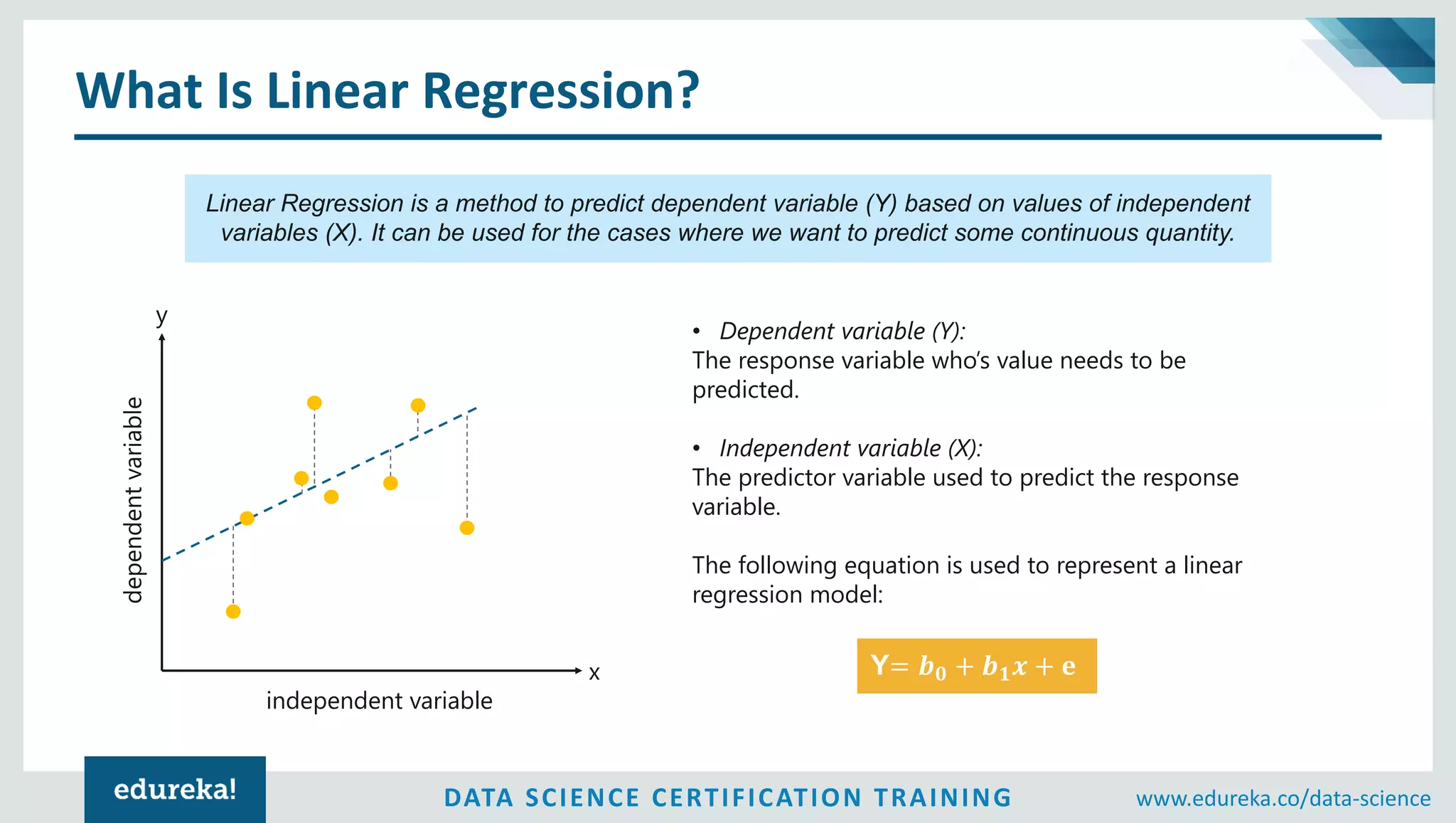 What Is Linear Regression?

Linear Regression is a method to predict dependent variable (Y) based on values of independent variables (X). It can be used for the cases where we want to predict some continuous quantity.

y

dependent variable

x

independent variable

• Dependent variable (Y):
The response variable who's value needs to be predicted.

• Independent variable (X):
The predictor variable used to predict the response variable.

The following equation is used to represent a linear regression model:

$Y = b_0 + b_1x + e$

edureka!

DATA SCIENCE CERTIFICATION TRAINING

www.edureka.co/data-science